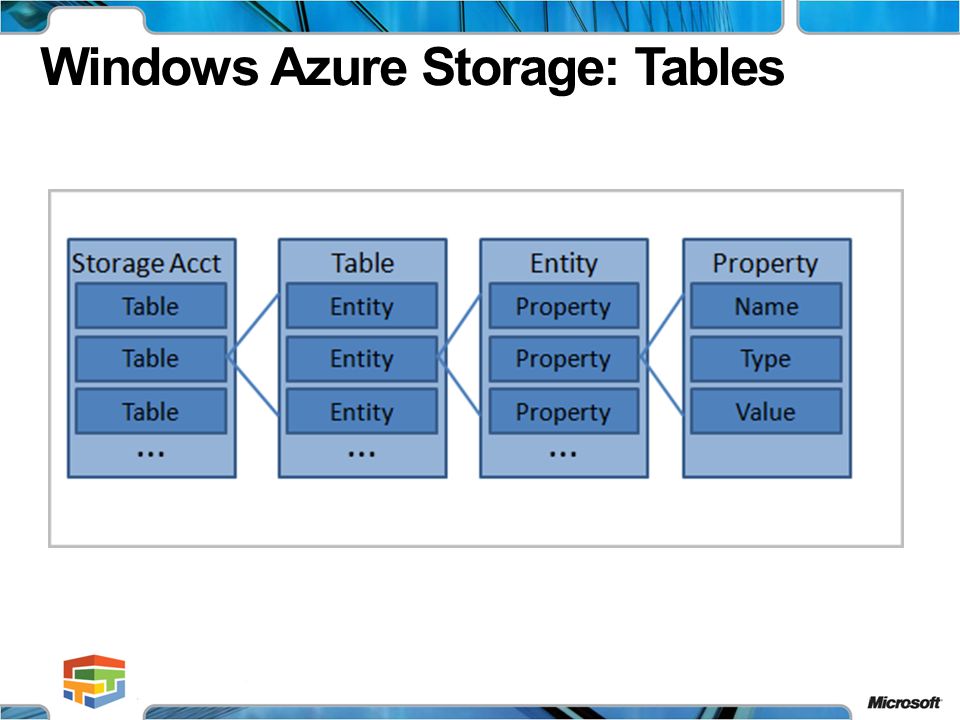 Windows Azure Storage: Tables

Storage Acct
Table
Table
Table
...

Table
Entity
Entity
Entity
...

Entity
Property
Property
Property
...

Property
Name
Type
Value

Microsoft